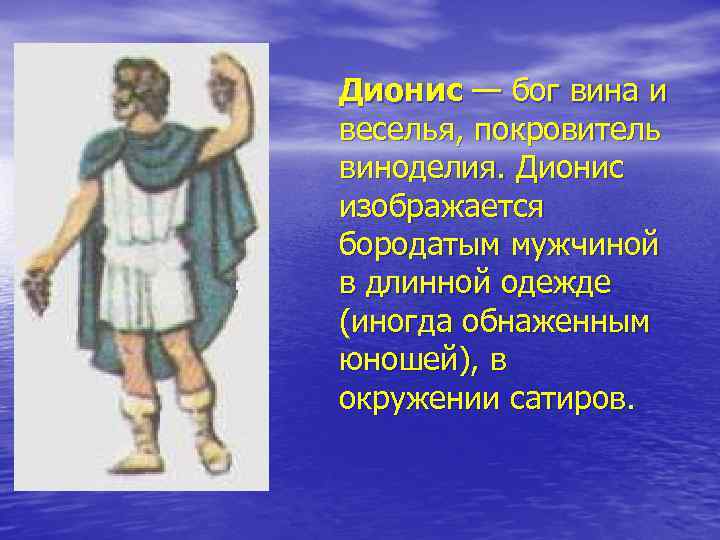 Дионис — бог вина и веселья, покровитель виноделия. Дионис изображается бородатым мужчиной в длинной одежде (иногда обнаженным юношей), в окружении сатиров.